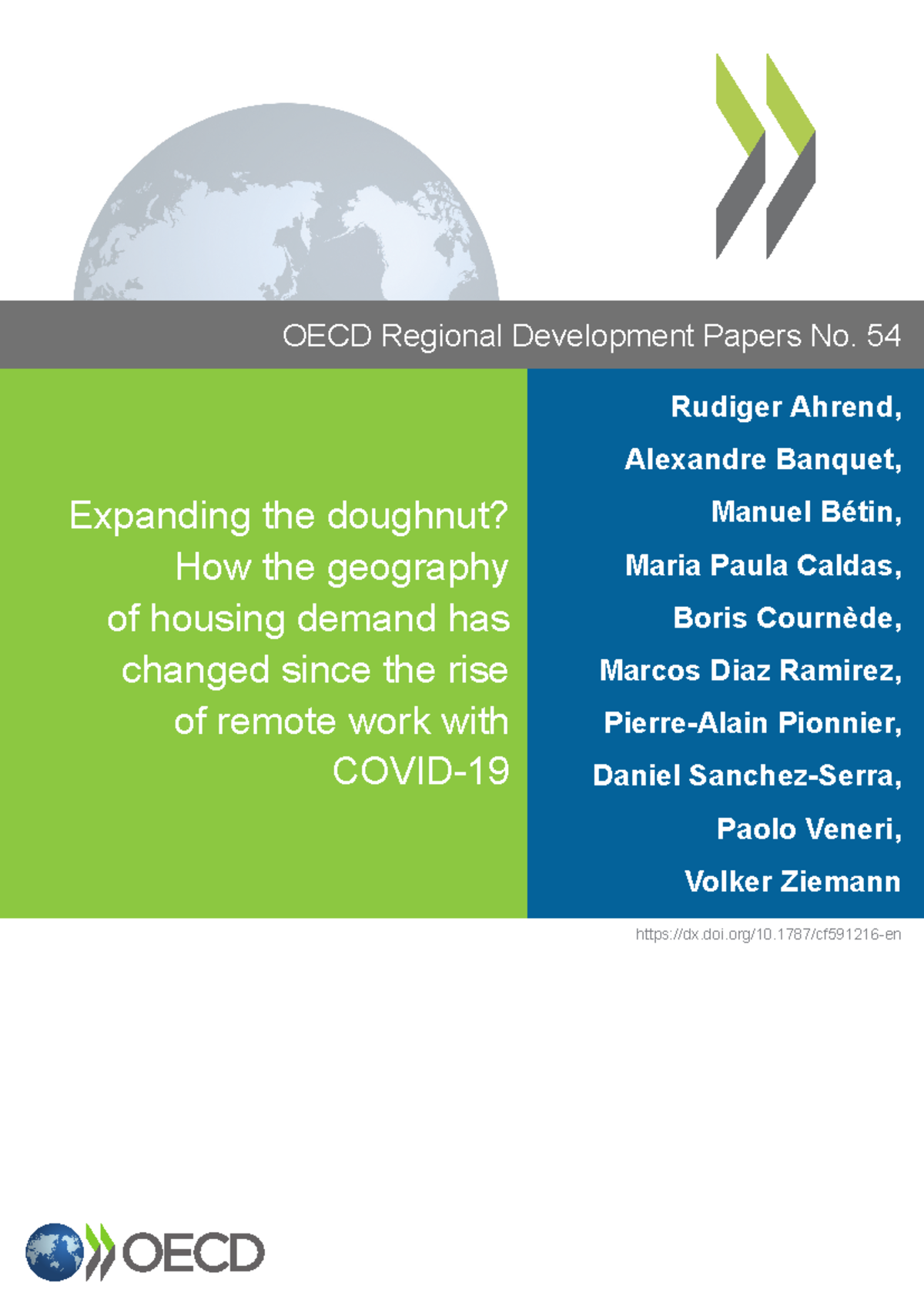 OECD Regional Development Papers No. 54

Expanding the doughnut? How the geography of housing demand has changed since the rise of remote work with COVID-19

Rudiger Ahrend,
Alexandre Banquet,
Manuel Bétin,
Maria Paula Caldas,
Boris Cournède,
Marcos Diaz Ramirez,
Pierre-Alain Pionnier,
Daniel Sanchez-Serra,
Paolo Veneri,
Volker Ziemann

https://dx.doi.org/10.1787/cf591216-en

OECD